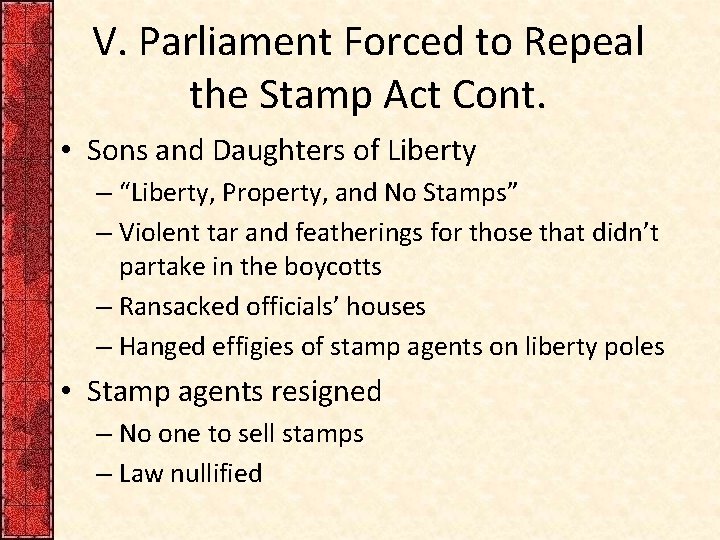 V. Parliament Forced to Repeal the Stamp Act Cont.

• Sons and Daughters of Liberty
– “Liberty, Property, and No Stamps”
– Violent tar and featherings for those that didn’t partake in the boycotts
– Ransacked officials’ houses
– Hanged effigies of stamp agents on liberty poles

• Stamp agents resigned
– No one to sell stamps
– Law nullified